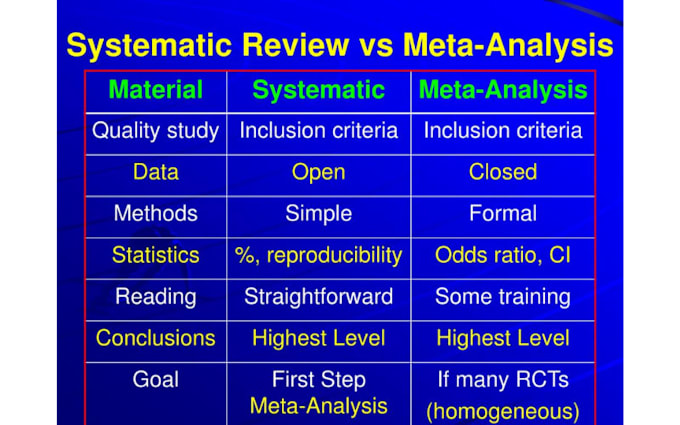 Systematic Review vs Meta-Analysis

| Material | Systematic | Meta-Analysis |
|---|---|---|
| Quality study | Inclusion criteria | Inclusion criteria |
| Data | Open | Closed |
| Methods | Simple | Formal |
| Statistics | %, reproducibility | Odds ratio, CI |
| Reading | Straightforward | Some training |
| Conclusions | Highest Level | Highest Level |
| Goal | First Step Meta-Analysis | If many RCTs (homogeneous) |